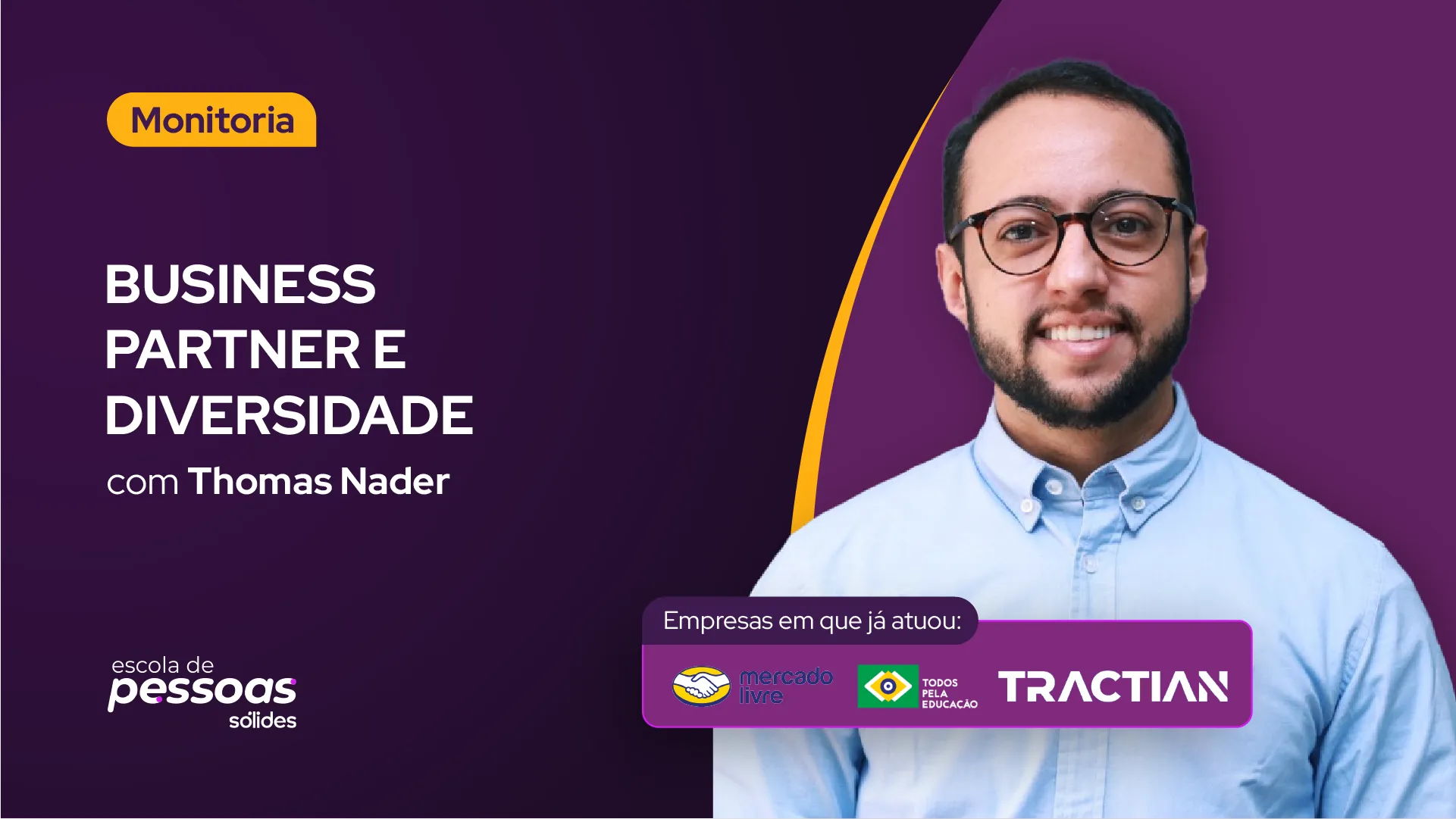 Monitoria

BUSINESS PARTNER E DIVERSIDADE

com Thomas Nader

escola de pessoas sólides

Empresas em que já atuou:

mercado livre

TODOS PELA EDUCAÇÃO

TRACTIAN